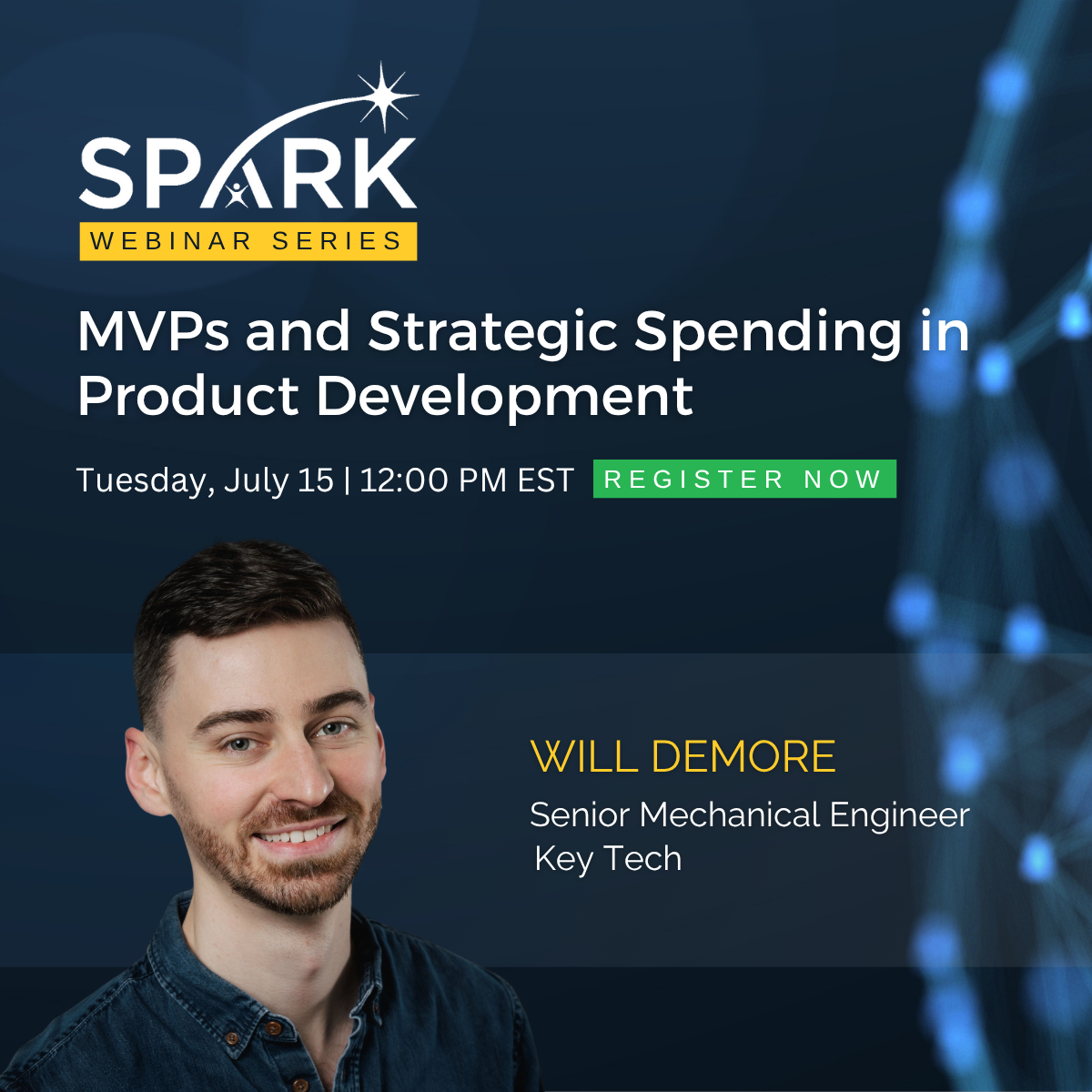 SPARK
WEBINAR SERIES

MVPs and Strategic Spending in Product Development

Tuesday, July 15 | 12:00 PM EST REGISTER NOW

WILL DEMORE
Senior Mechanical Engineer
Key Tech